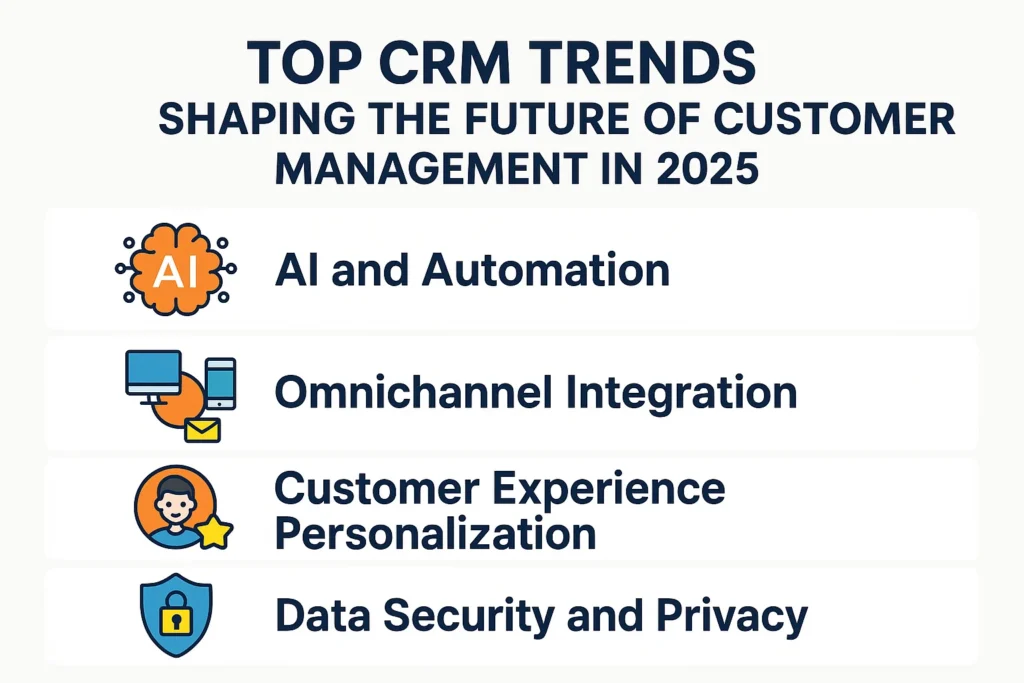 TOP CRM TRENDS
SHAPING THE FUTURE OF CUSTOMER MANAGEMENT IN 2025

AI

AI and Automation

Omnichannel Integration

Customer Experience Personalization

Data Security and Privacy